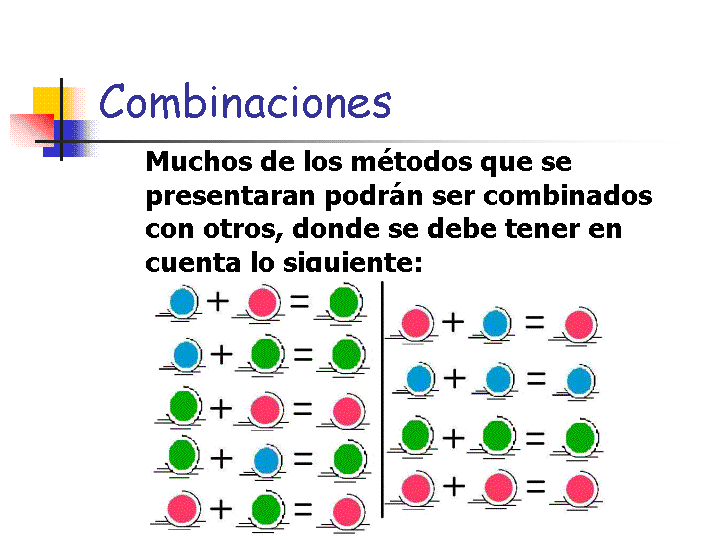 Combinaciones

Muchos de los métodos que se presentaran podrán ser combinados con otros, donde se debe tener en cuenta lo siguiente:

+ =
+ =
+ =
+ =
+ =

+ =
+ =
+ =
+ =